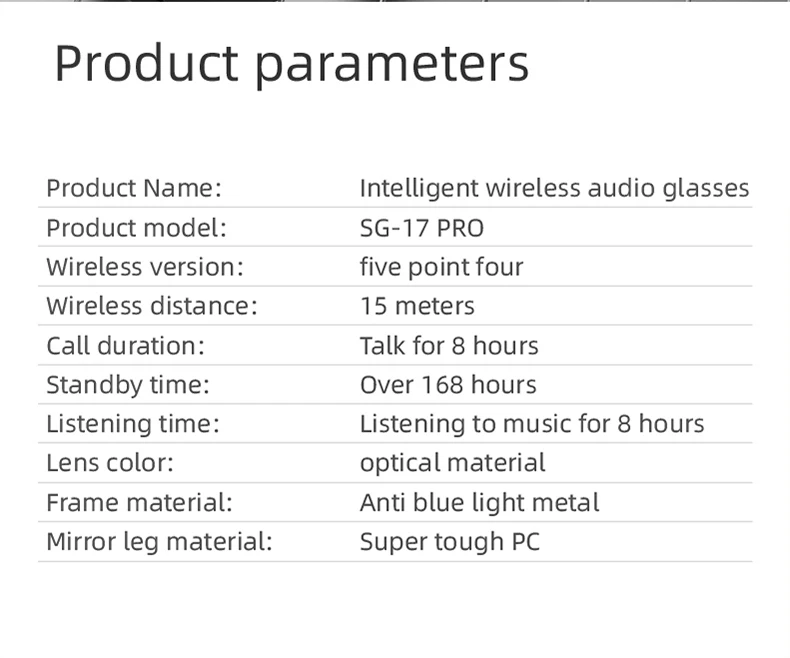 Product parameters

| Product Name: | Intelligent wireless audio glasses |
|---|---|
| Product model: | SG-17 PRO |
| Wireless version: | five point four |
| Wireless distance: | 15 meters |
| Call duration: | Talk for 8 hours |
| Standby time: | Over 168 hours |
| Listening time: | Listening to music for 8 hours |
| Lens color: | optical material |
| Frame material: | Anti blue light metal |
| Mirror leg material: | Super tough PC |